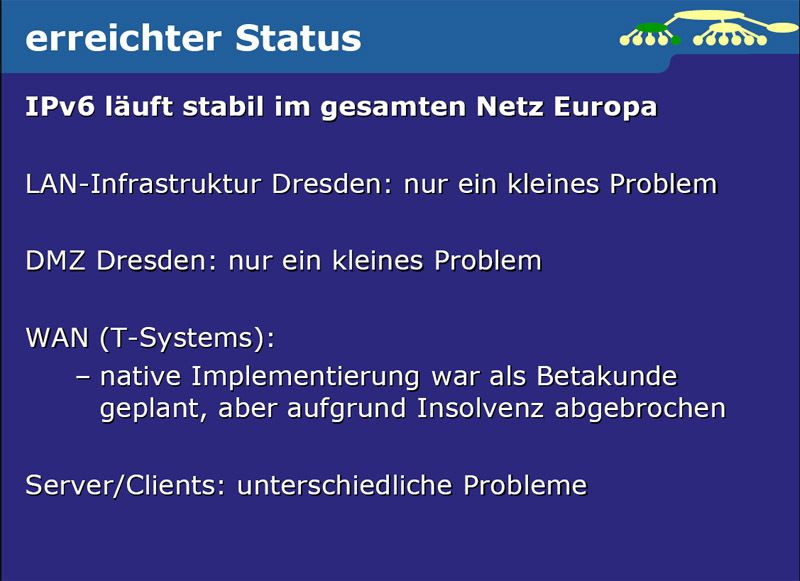 erreichter Status

IPv6 läuft stabil im gesamten Netz Europa

LAN-Infrastruktur Dresden: nur ein kleines Problem

DMZ Dresden: nur ein kleines Problem

WAN (T-Systems):

– native Implementierung war als Betakunde geplant, aber aufgrund Insolvenz abgebrochen

Server/Clients: unterschiedliche Probleme